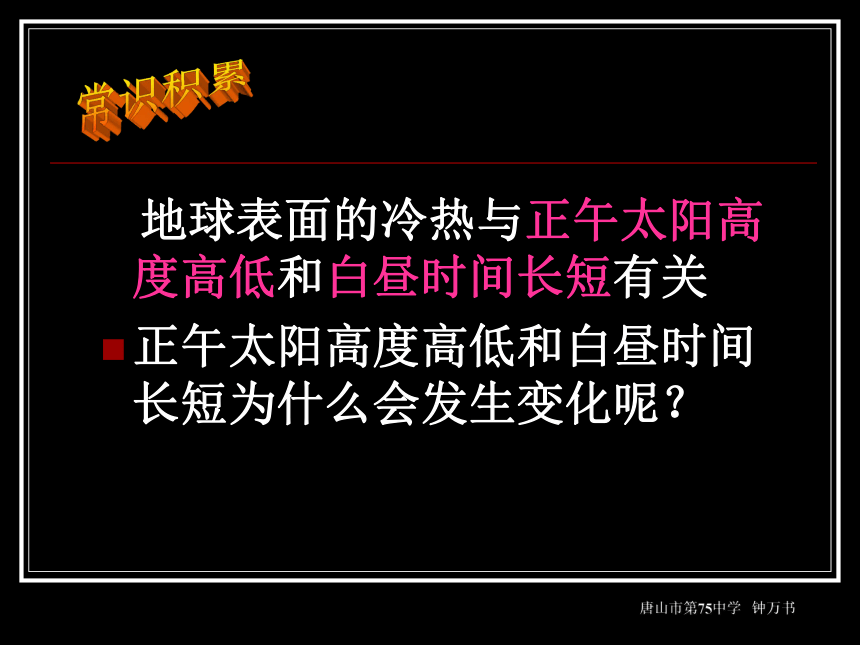 常识积累

地球表面的冷热与正午太阳高度高低和白昼时间长短有关

正午太阳高度高低和白昼时间长短为什么会发生变化呢？

唐山市第75中学 钟万书